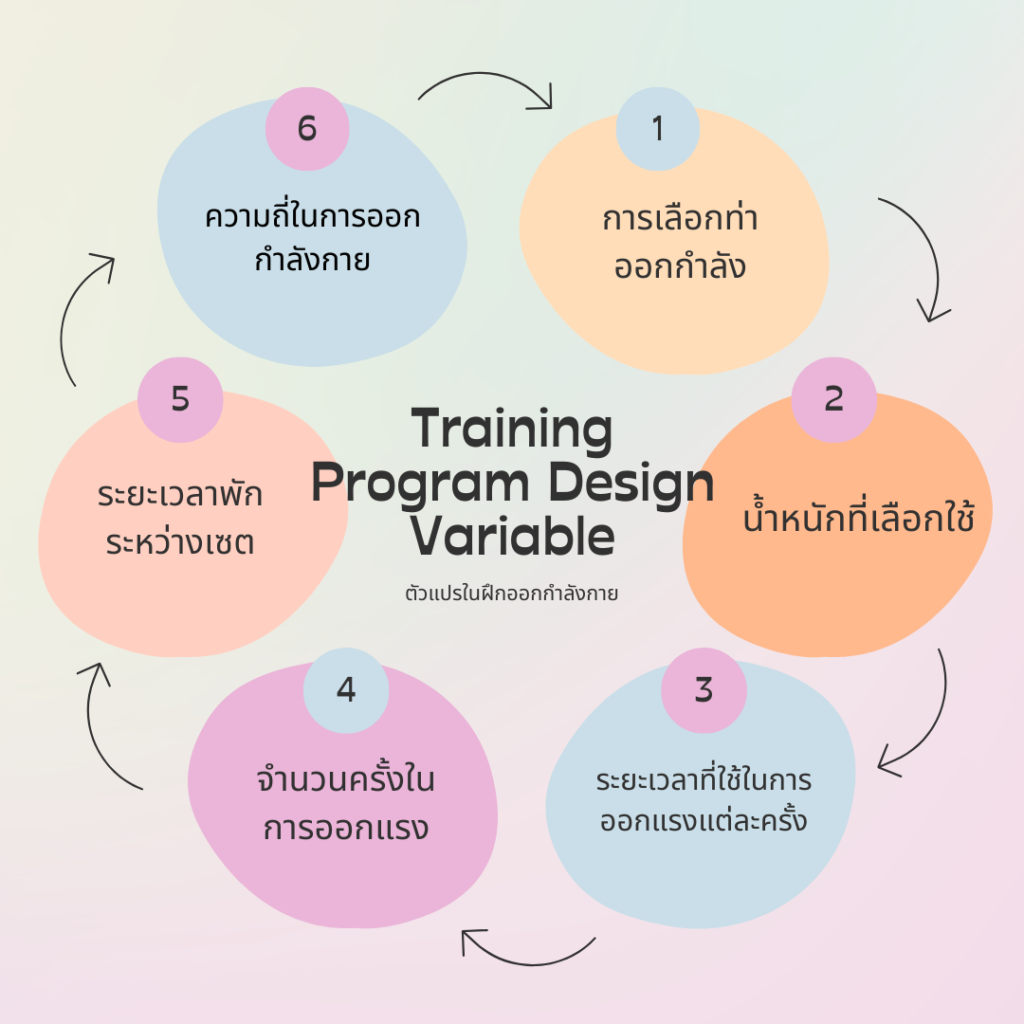 Training Program Design Variable

ตัวแปรในฝึกออกกำลังกาย

1
การเลือกท่าออกกำลัง

2
น้ำหนักที่เลือกใช้

3
ระยะเวลาที่ใช้ในการออกแรงแต่ละครั้ง

4
จำนวนครั้งในการออกแรง

5
ระยะเวลาพักระหว่างเซต

6
ความถี่ในการออกกำลังกาย